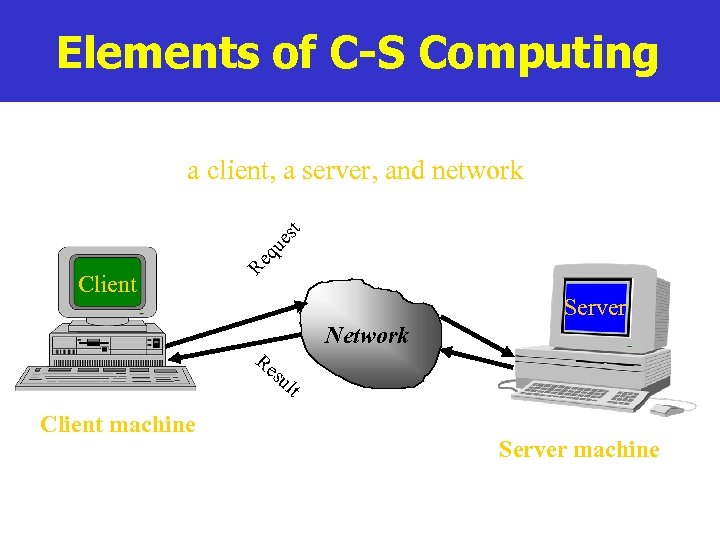 Elements of C-S Computing

a client, a server, and network

Client

Request

Network

Result

Server

Client machine

Server machine